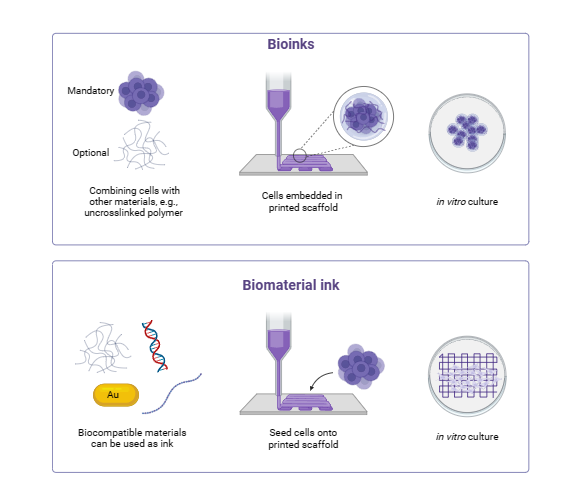 Bioinks

Mandatory

Optional

Combining cells with other materials, e.g., uncrosslinked polymer

Cells embedded in printed scaffold

in vitro culture

Biomaterial ink

Au

Biocompatible materials can be used as ink

Seed cells onto printed scaffold

in vitro culture